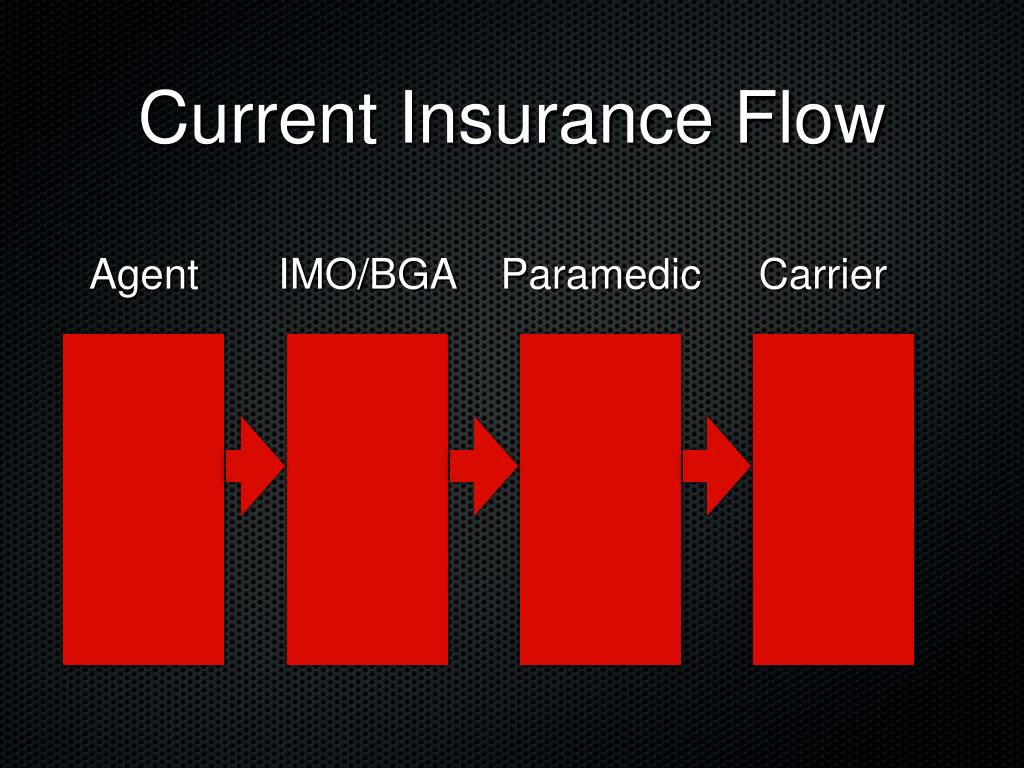 Current Insurance Flow

Agent IMO/BGA Paramedic Carrier